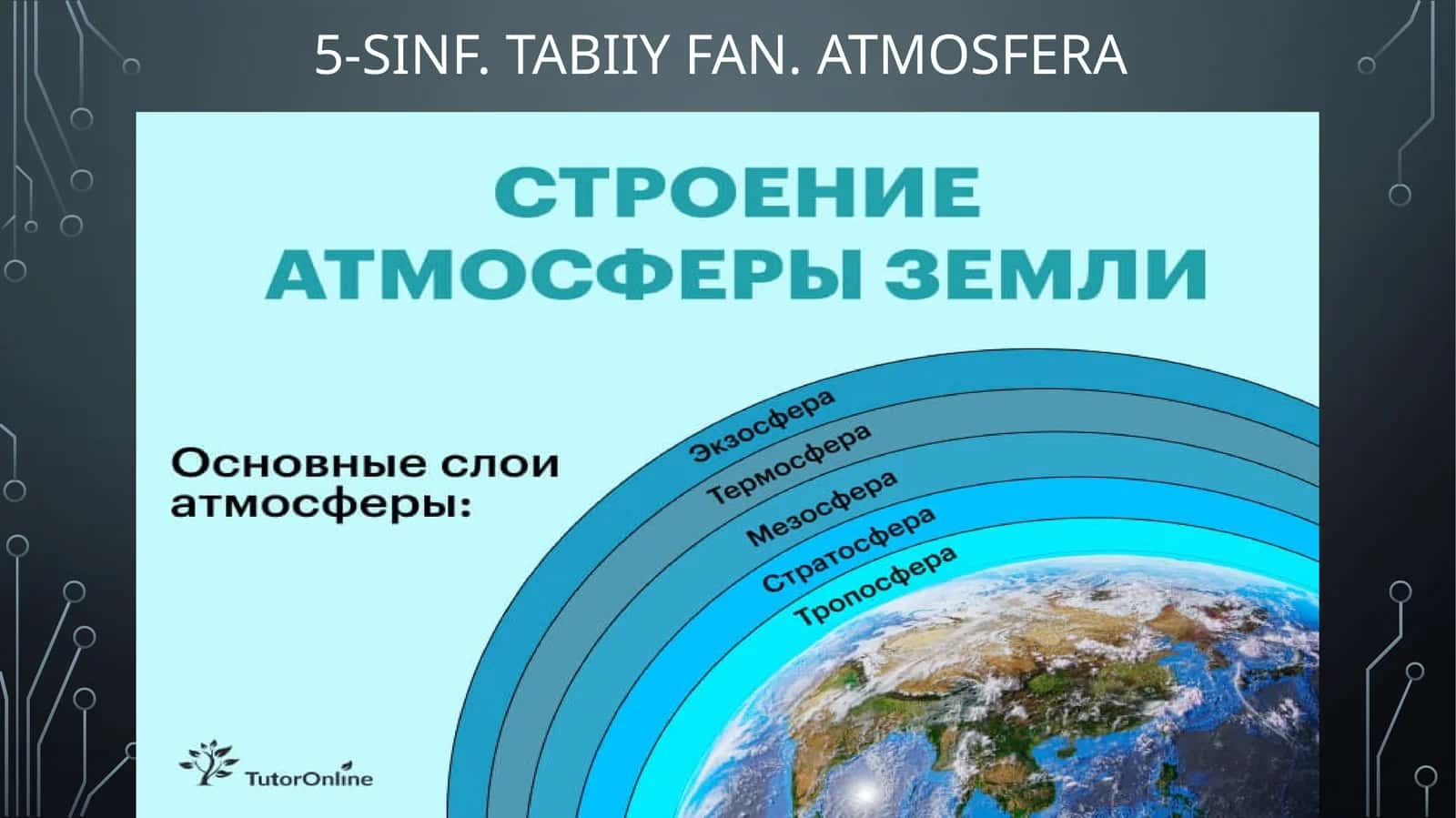 5-SINF. TABIIY FAN. ATMOSFERA

СТРОЕНИЕ АТМОСФЕРЫ ЗЕМЛИ

Основные слои атмосферы:

Экзосфера
Термосфера
Мезосфера
Стратосфера
Тропосфера

TutorOnline